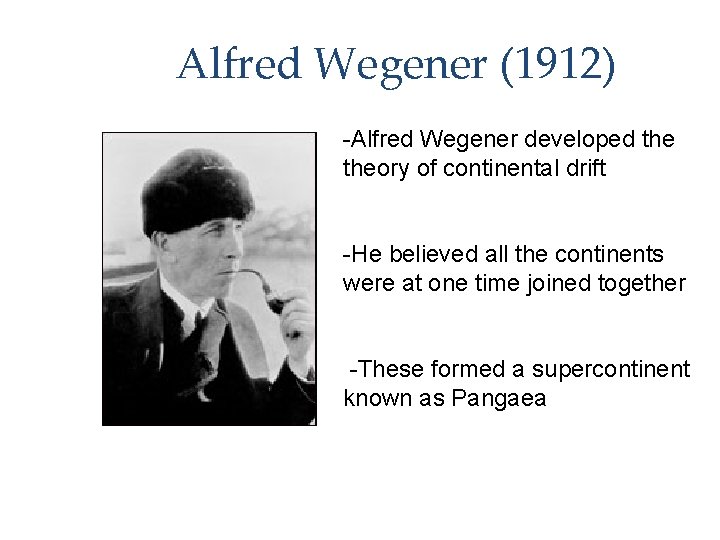 Alfred Wegener (1912)

-Alfred Wegener developed the theory of continental drift

-He believed all the continents were at one time joined together

-These formed a supercontinent known as Pangaea